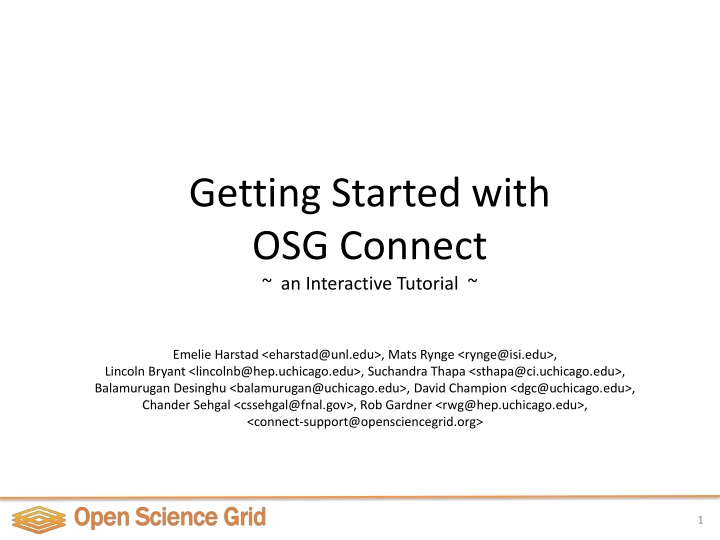 Getting Started with OSG Connect

~ an Interactive Tutorial ~

Emelie Harstad <eharstad@unl.edu>, Mats Rynge <rynge@isi.edu>, Lincoln Bryant <lincolnb@hep.uchicago.edu>, Suchandra Thapa <sthapa@ci.uchicago.edu>, Balamurugan Desinghu <balamurugan@uchicago.edu>, David Champion <dgc@uchicago.edu>, Chander Sehgal <cssehgal@fnal.gov>, Rob Gardner <rwg@hep.uchicago.edu>, <connect-support@opensciencegrid.org>

Open Science Grid

1